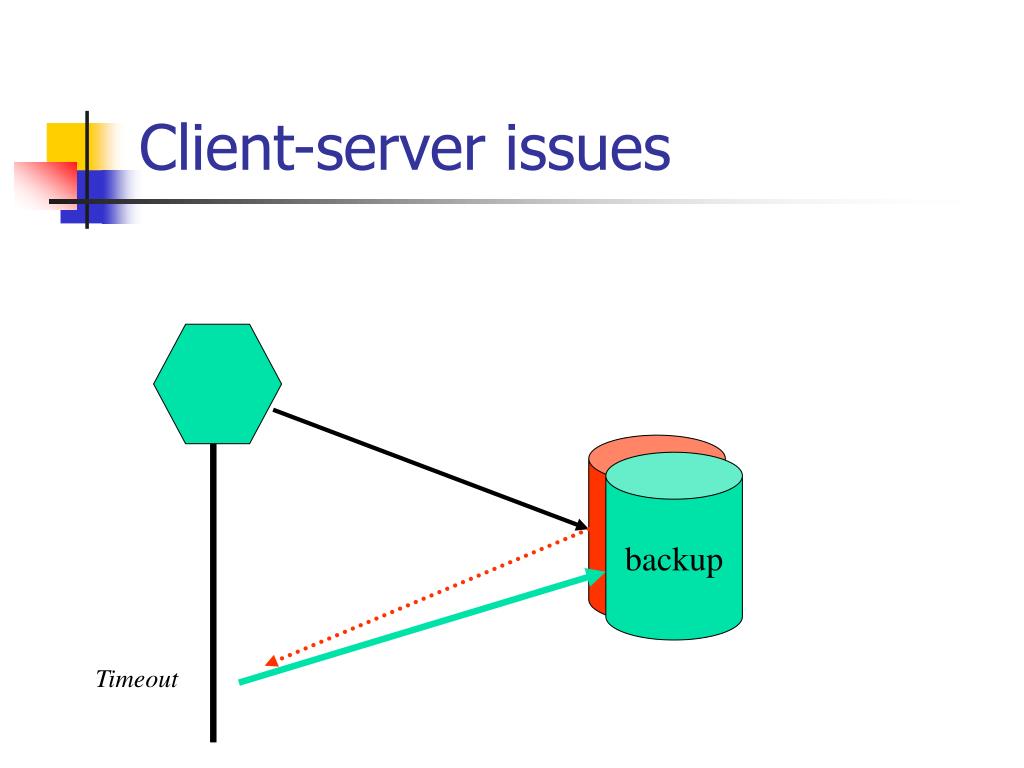 Client-server issues

backup

Timeout